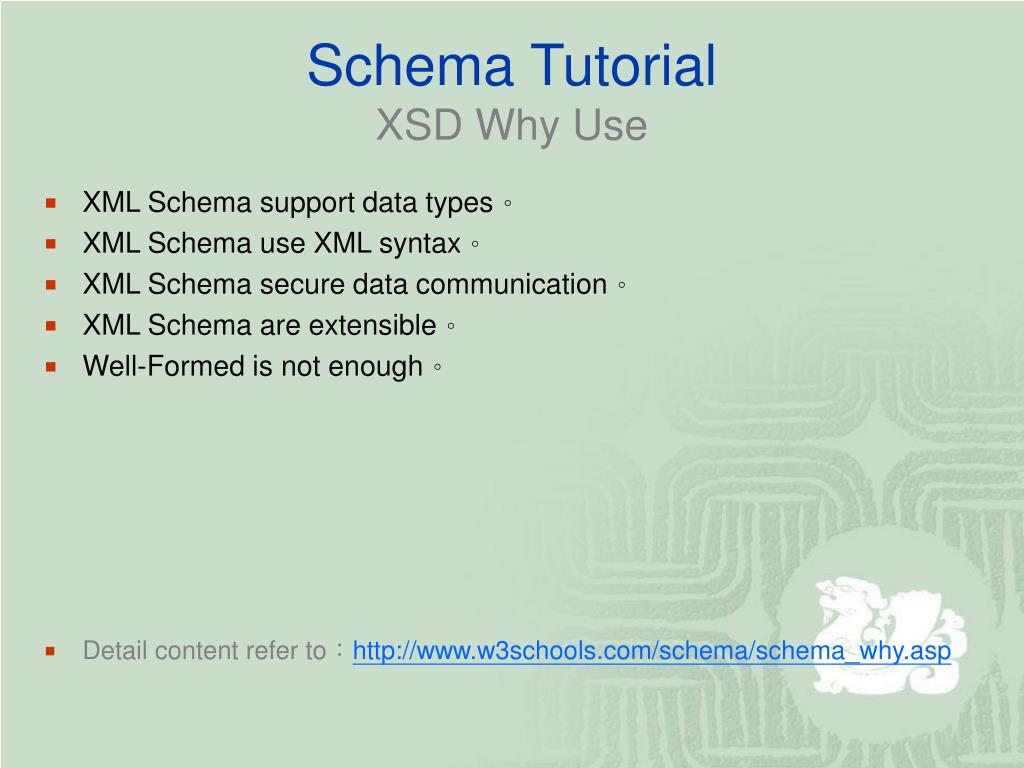 Schema Tutorial
XSD Why Use

- XML Schema support data types。
- XML Schema use XML syntax。
- XML Schema secure data communication。
- XML Schema are extensible。
- Well-Formed is not enough。

- Detail content refer to：http://www.w3schools.com/schema/schema_why.asp